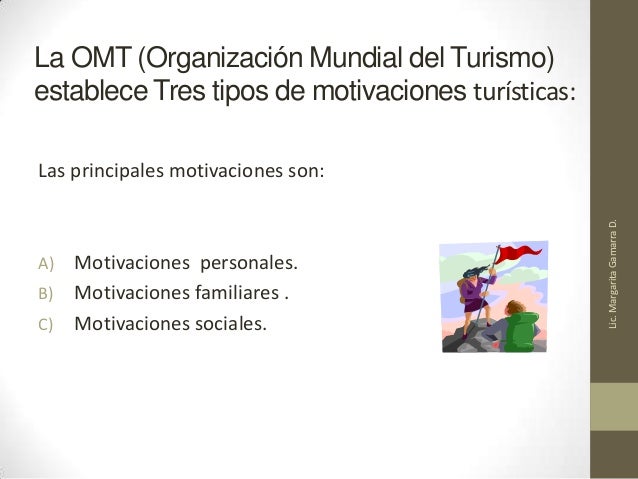 La OMT (Organización Mundial del Turismo) establece Tres tipos de motivaciones turísticas:

Las principales motivaciones son:

A) Motivaciones personales.
B) Motivaciones familiares .
C) Motivaciones sociales.

Lic. Margarita Gamarra D.